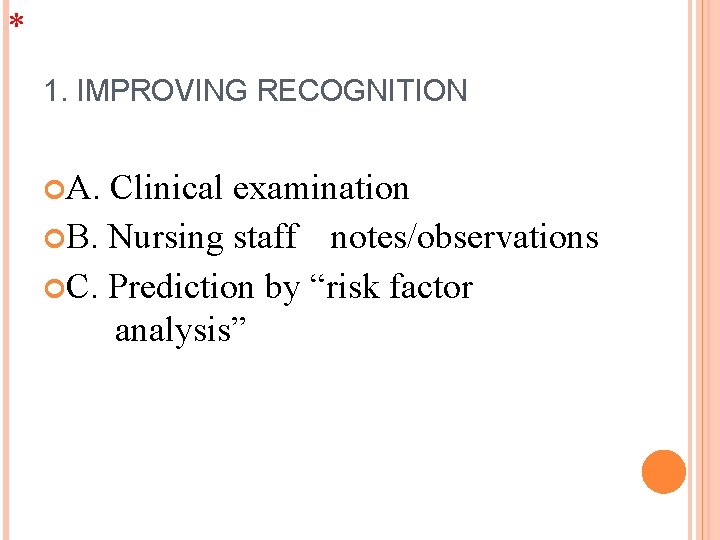 *

1. IMPROVING RECOGNITION

A. Clinical examination
B. Nursing staff notes/observations
C. Prediction by “risk factor analysis”